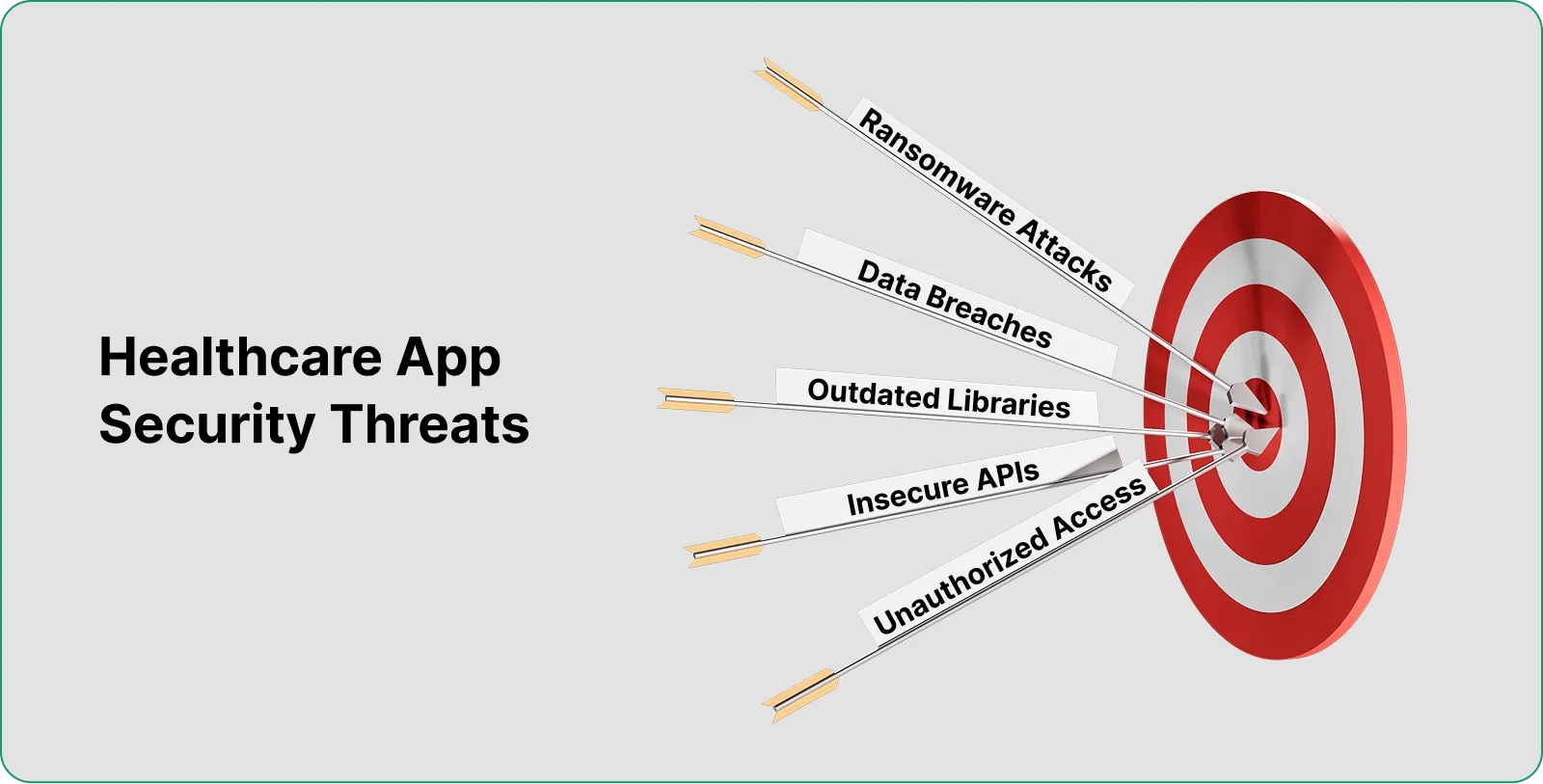 Healthcare App Security Threats

Ransomware Attacks

Data Breaches

Outdated Libraries

Insecure APIs

Unauthorized Access